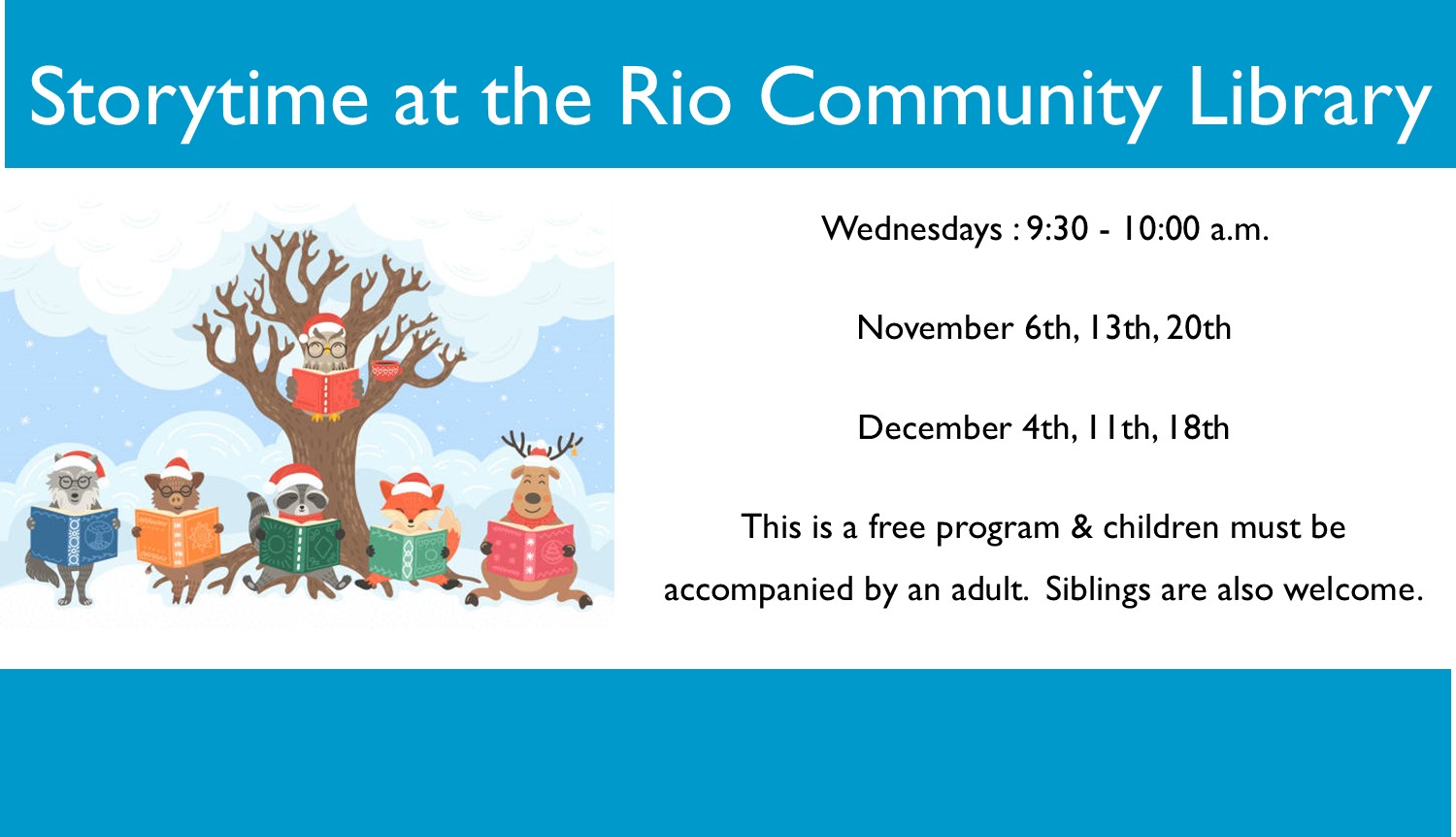 Storytime at the Rio Community Library

Wednesdays : 9:30 - 10:00 a.m.

November 6th, 13th, 20th

December 4th, 11th, 18th

This is a free program & children must be accompanied by an adult. Siblings are also welcome.